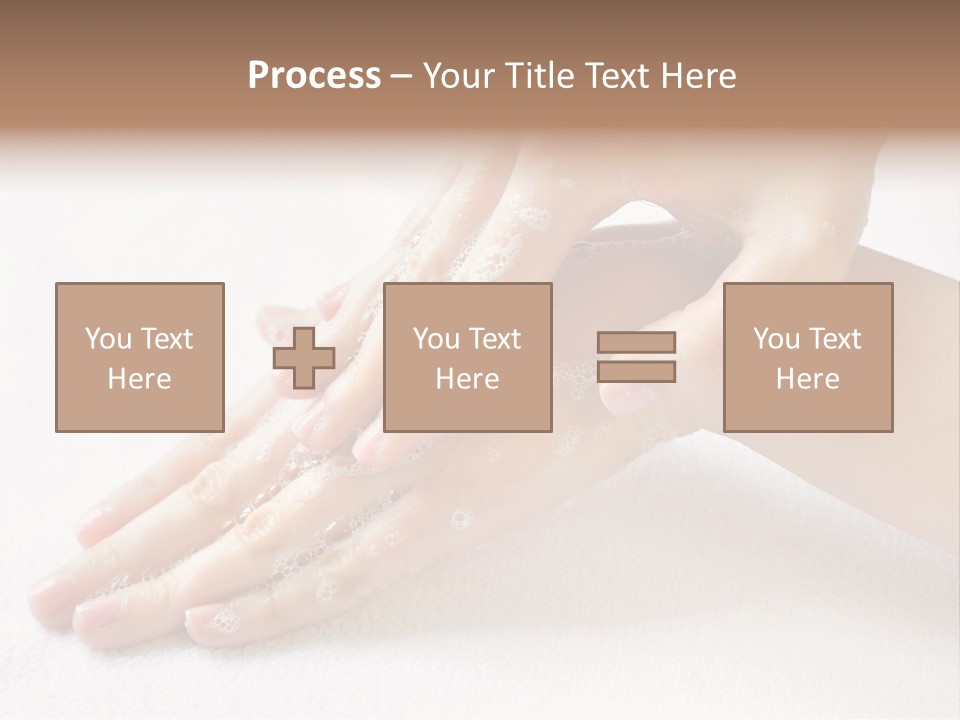 Process – Your Title Text Here

You Text Here

You Text Here

You Text Here